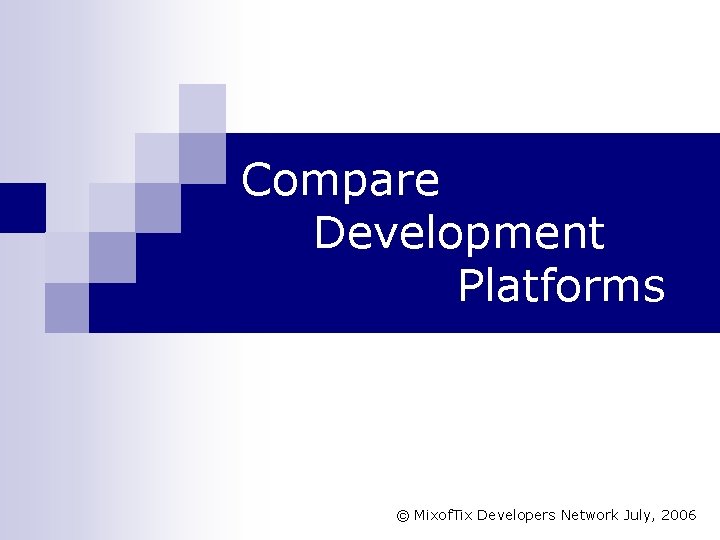 Compare
Development
Platforms

© MixofTix Developers Network July, 2006